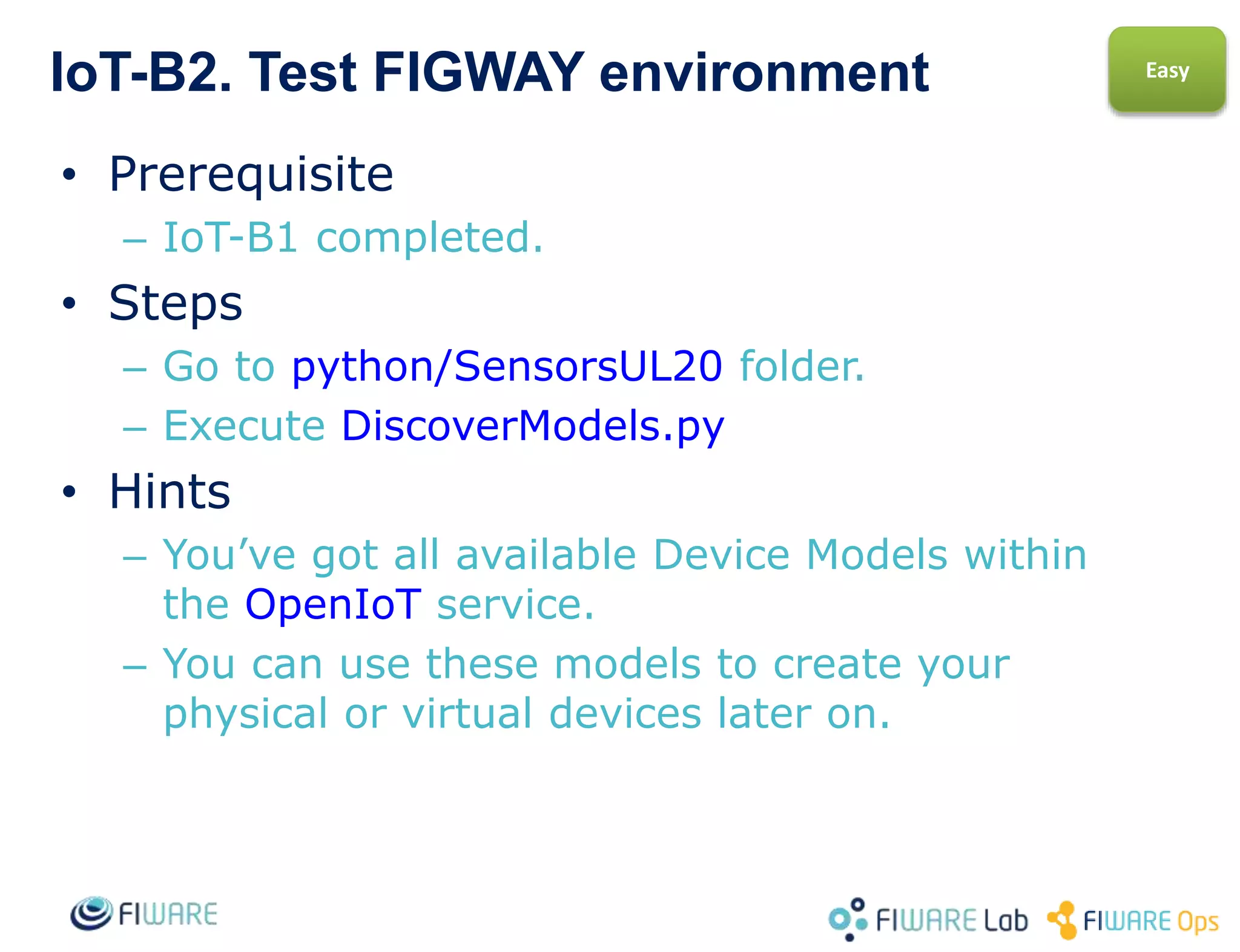 IoT-B2. Test FIGWAY environment

Easy

• Prerequisite
– IoT-B1 completed.
• Steps
– Go to python/SensorsUL20 folder.
– Execute DiscoverModels.py
• Hints
– You've got all available Device Models within the OpenIoT service.
– You can use these models to create your physical or virtual devices later on.

FIWARE

FIWARE Lab FIWARE Ops